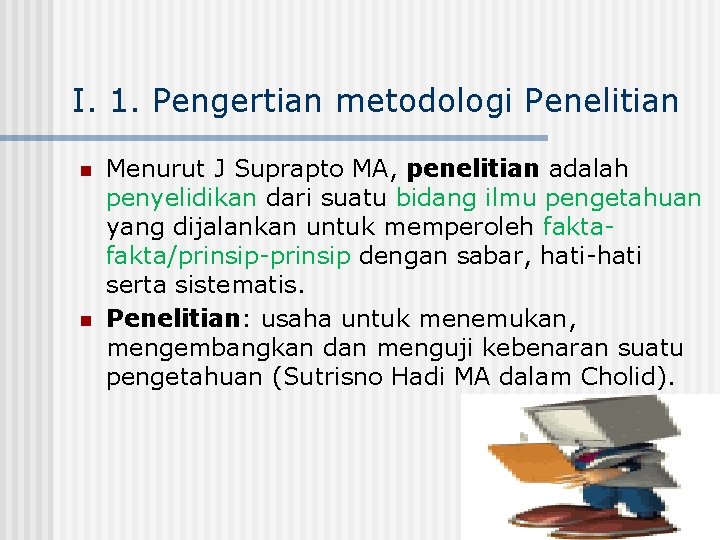 I. 1. Pengertian metodologi Penelitian

Menurut J Suprapto MA, penelitian adalah penyelidikan dari suatu bidang ilmu pengetahuan yang dijalankan untuk memperoleh fakta-fakta/prinsip-prinsip dengan sabar, hati-hati serta sistematis.

Penelitian: usaha untuk menemukan, mengembangkan dan menguji kebenaran suatu pengetahuan (Sutrisno Hadi MA dalam Cholid).